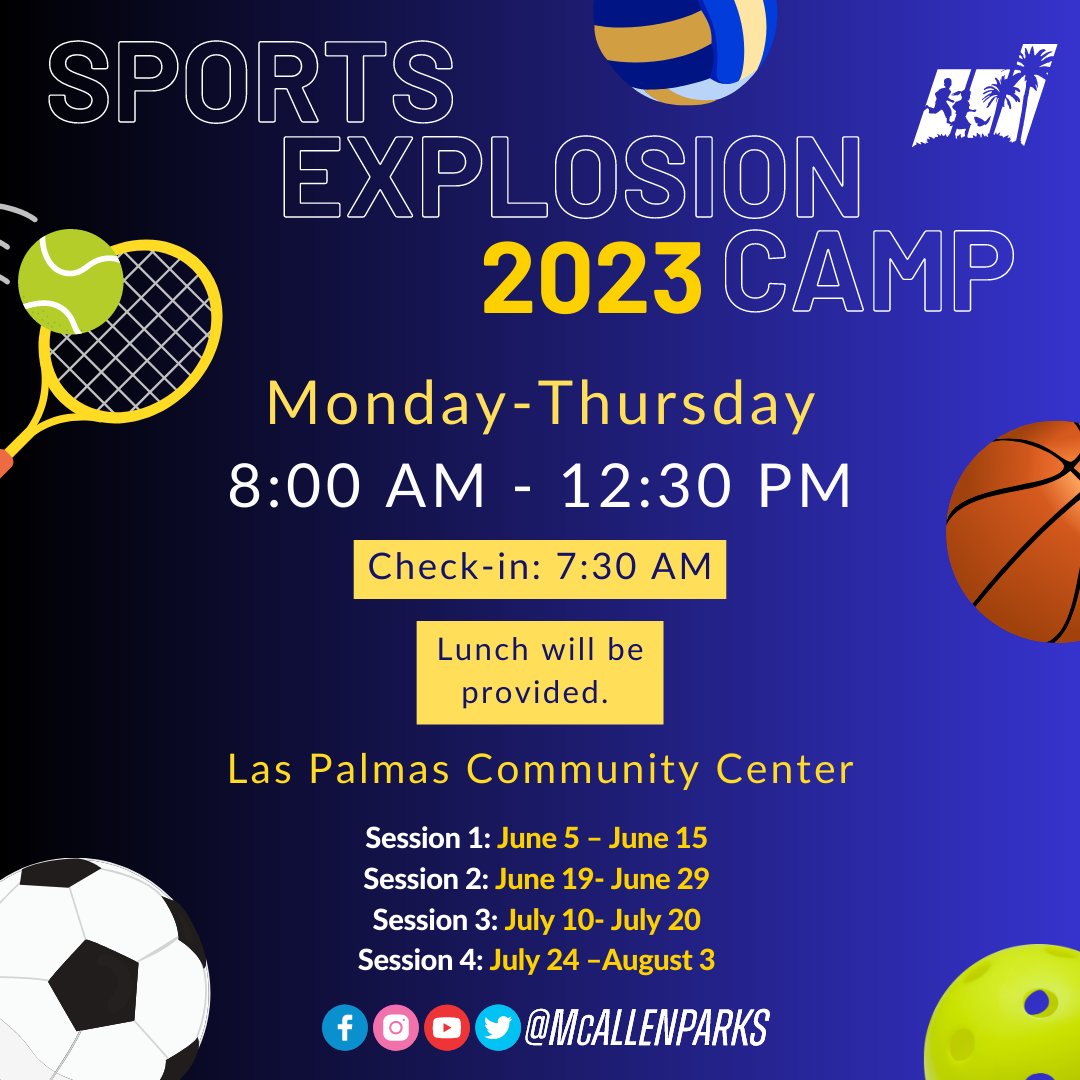 SPORTS EXPLOSION 2023 CAMP

Monday-Thursday
8:00 AM - 12:30 PM

Check-in: 7:30 AM

Lunch will be provided.

Las Palmas Community Center

Session 1: June 5 – June 15
Session 2: June 19- June 29
Session 3: July 10- July 20
Session 4: July 24 –August 3

@McALLENPARKS